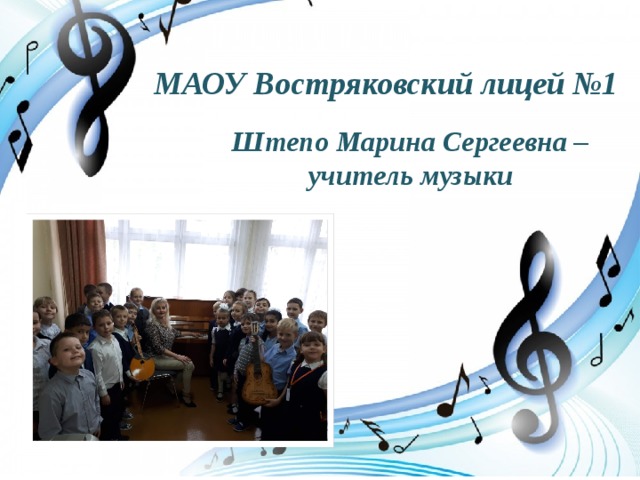 МАОУ Востряковский лицей №1

Штепо Марина Сергеевна – учитель музыки